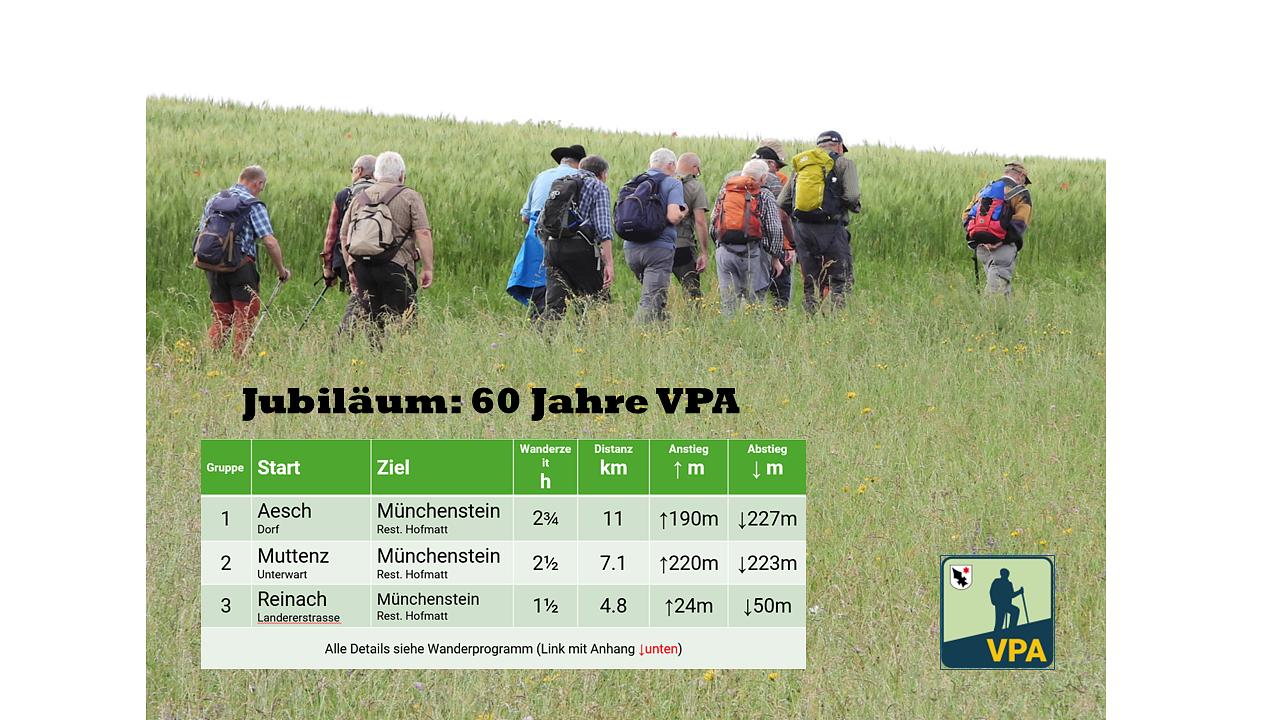 Jubiläum: 60 Jahre VPA

| Gruppe | Start | Ziel | Wanderzeit h | Distanz km | Anstieg ↑ m | Abstieg ↓ m |
|---|---|---|---|---|---|---|
| 1 | Aesch Dorf | Münchenstein Rest. Hofmatt | 2¾ | 11 | ↑190m | ↓227m |
| 2 | Muttenz Unterwart | Münchenstein Rest. Hofmatt | 2½ | 7.1 | ↑220m | ↓223m |
| 3 | Reinach Landererstrasse | Münchenstein Rest. Hofmatt | 1½ | 4.8 | ↑24m | ↓50m |

Alle Details siehe Wanderprogramm (Link mit Anhang ↓unten)

VPA